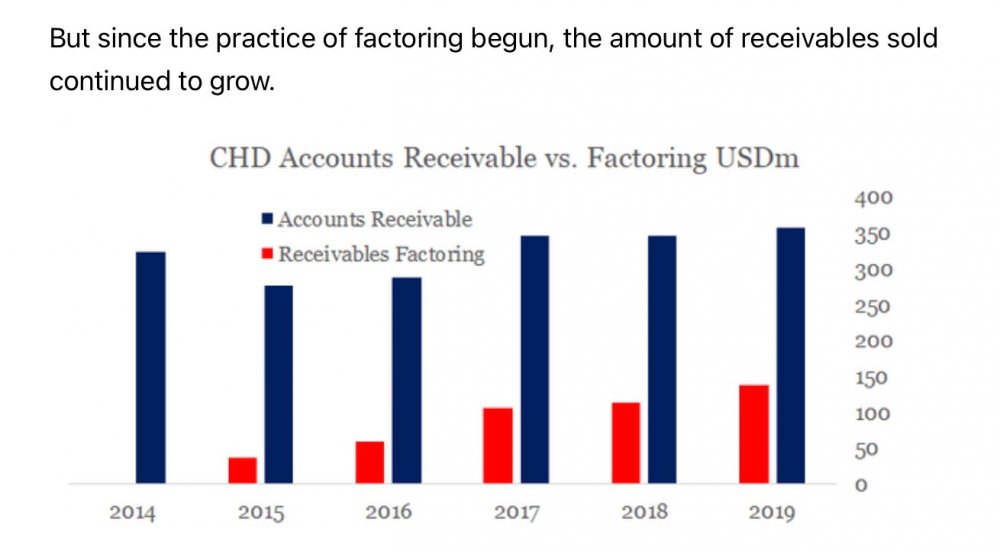 But since the practice of factoring begun, the amount of receivables sold continued to grow.

CHD Accounts Receivable vs. Factoring USDm

Accounts Receivable
Receivables Factoring

400
350
300
250
200
150
100
50
0

2014 2015 2016 2017 2018 2019